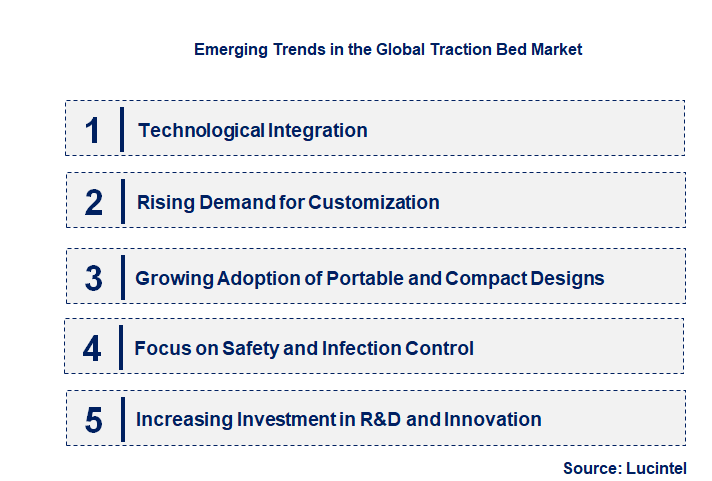 Emerging Trends in the Global Traction Bed Market

1 Technological Integration

2 Rising Demand for Customization

3 Growing Adoption of Portable and Compact Designs

4 Focus on Safety and Infection Control

5 Increasing Investment in R&D and Innovation

Source: Lucintel